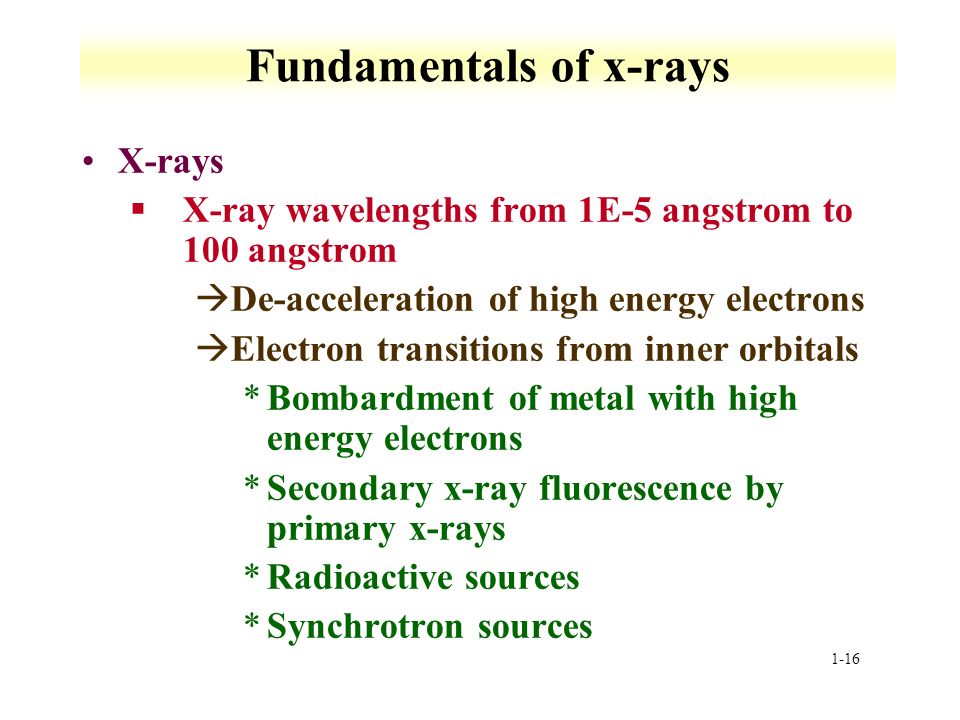 Fundamentals of x-rays

• X-rays

▪ X-ray wavelengths from 1E-5 angstrom to 100 angstrom

→De-acceleration of high energy electrons

→Electron transitions from inner orbitals

* Bombardment of metal with high energy electrons

* Secondary x-ray fluorescence by primary x-rays

* Radioactive sources

* Synchrotron sources

1-16